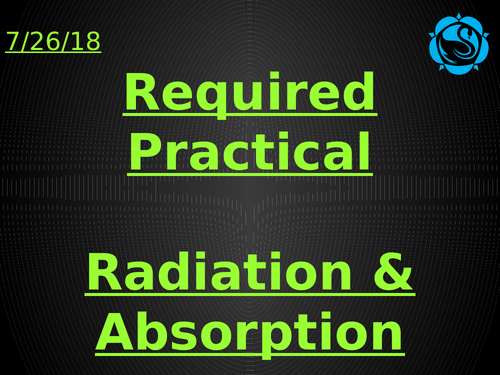 7/26/18

Required Practical

Radiation & Absorption